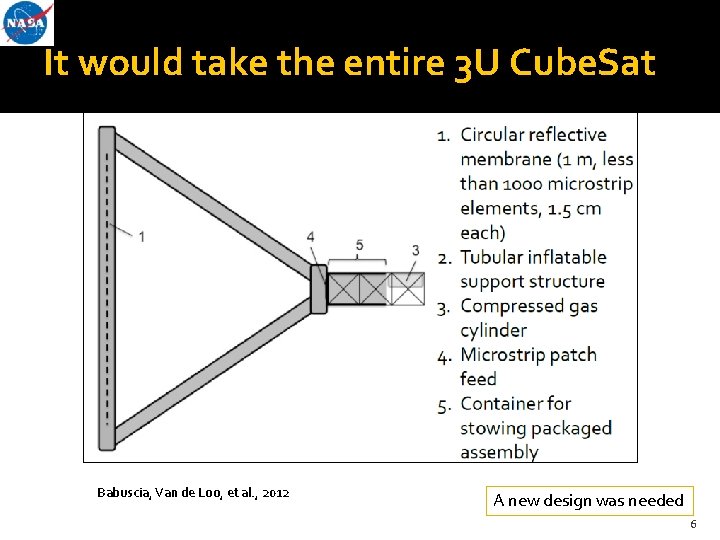 NASA

It would take the entire 3U CubeSat

1

4

5

3

1. Circular reflective membrane (1 m, less than 1000 microstrip elements, 1.5 cm each)
2. Tubular inflatable support structure
3. Compressed gas cylinder
4. Microstrip patch feed
5. Container for stowing packaged assembly

Babuscia, Van de Loo, et al., 2012

A new design was needed

6